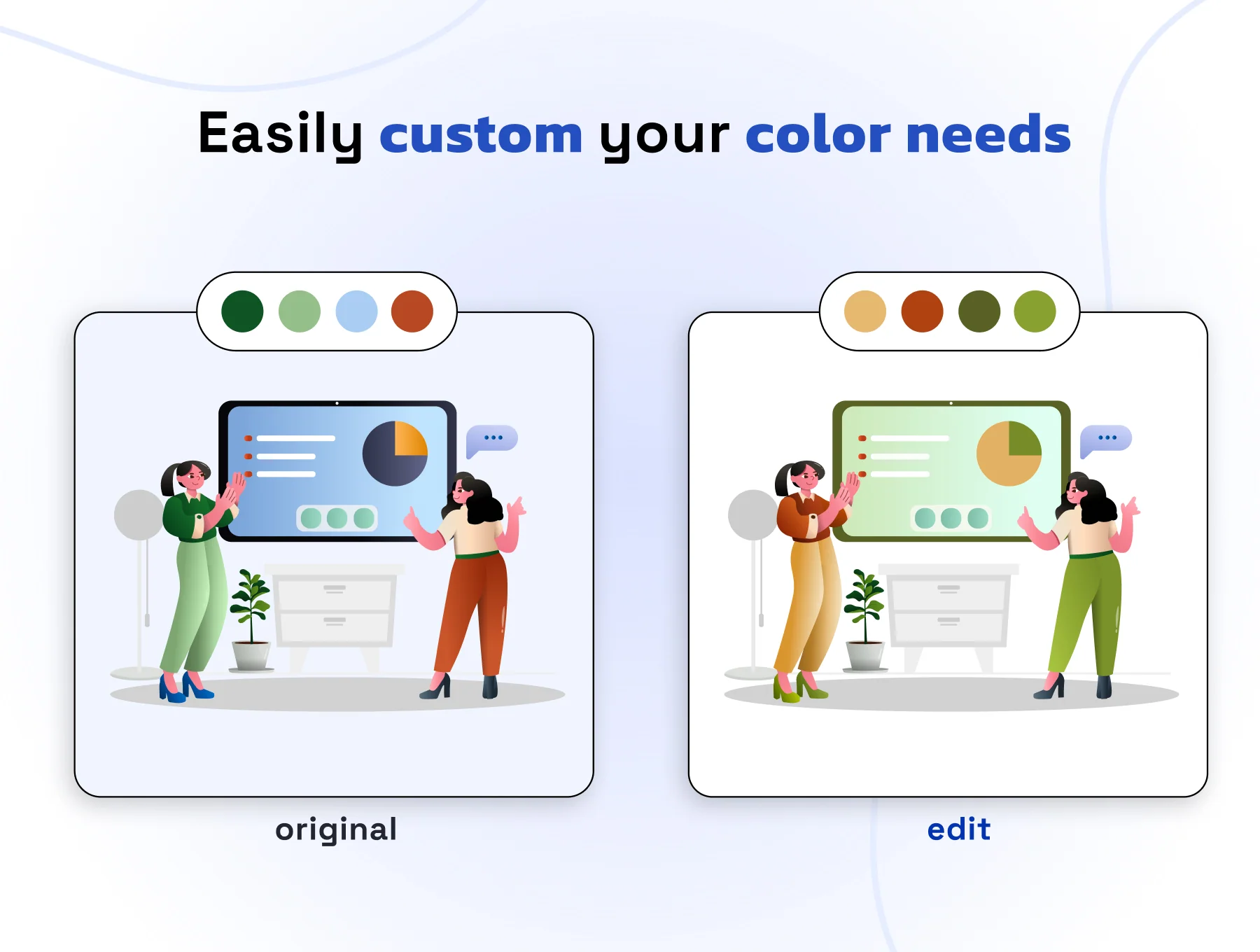 Easily custom your color needs

original

edit